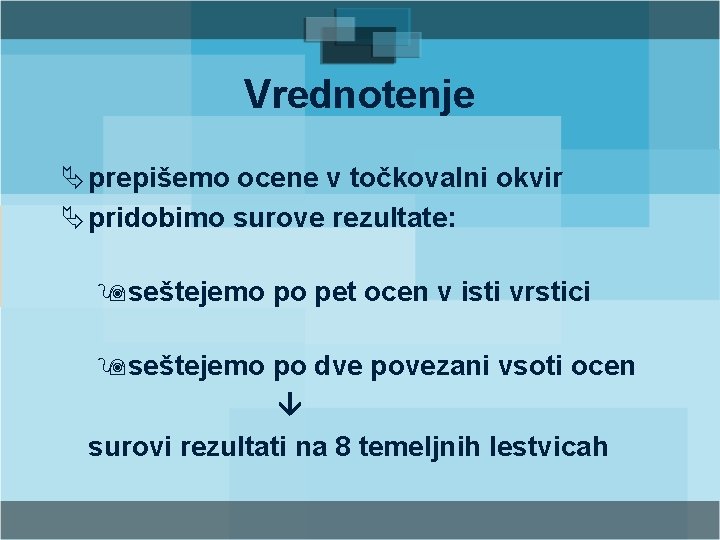 Vrednotenje

prepišemo ocene v točkovalni okvir
pridobimo surove rezultate:

seštejemo po pet ocen v isti vrstici

seštejemo po dve povezani vsoti ocen
↓
surovi rezultati na 8 temeljnih lestvicah